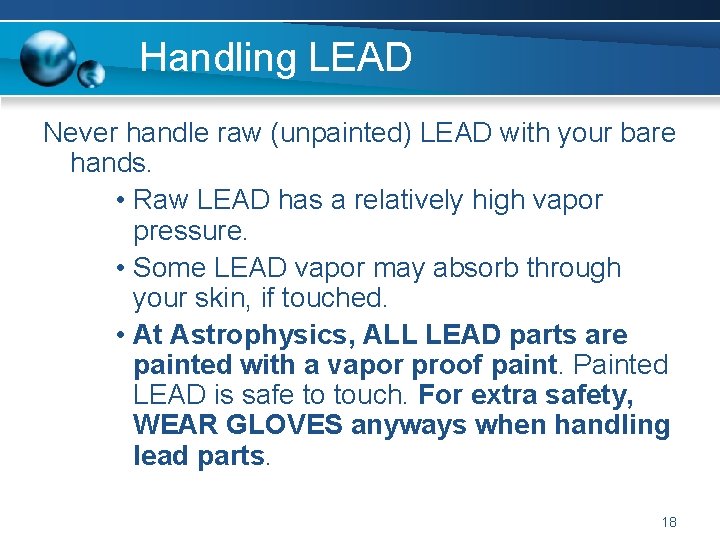 Handling LEAD

Never handle raw (unpainted) LEAD with your bare hands.

• Raw LEAD has a relatively high vapor pressure.

• Some LEAD vapor may absorb through your skin, if touched.

• At Astrophysics, ALL LEAD parts are painted with a vapor proof paint. Painted LEAD is safe to touch. For extra safety, WEAR GLOVES anyways when handling lead parts.

18